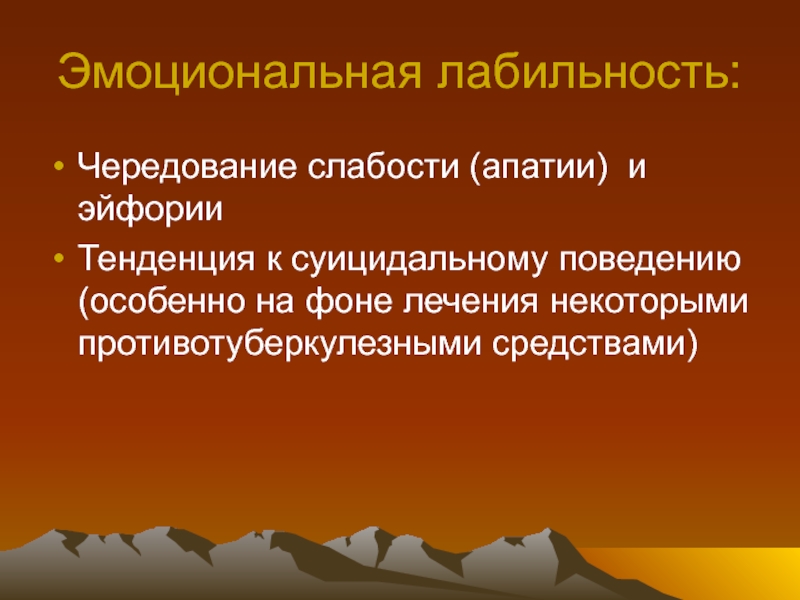 Эмоциональная лабильность:

• Чередование слабости (апатии) и эйфории

• Тенденция к суицидальному поведению (особенно на фоне лечения некоторыми противотуберкулезными средствами)